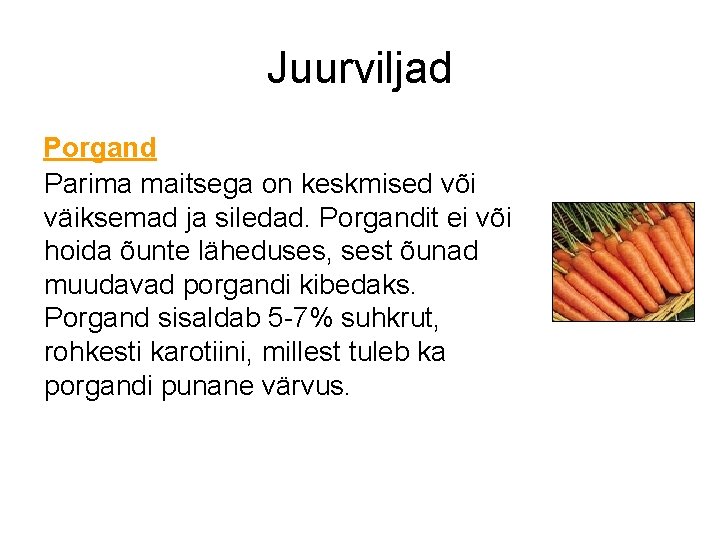 Juurviljad

Porgand

Parima maitsega on keskmised või väiksemad ja siledad. Porgandit ei või hoida õunte läheduses, sest õunad muudavad porgandi kibedaks. Porgand sisaldab 5-7% suhkrut, rohkesti karotiini, millest tuleb ka porgandi punane värvus.